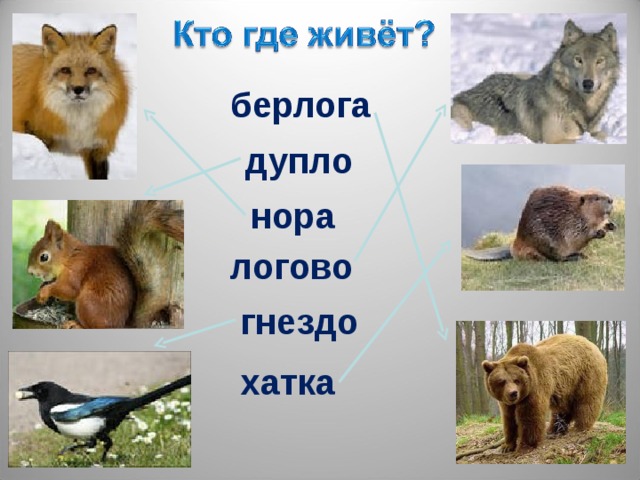 Кто где живёт?

берлога

дупло

нора

логово

гнездо

хатка